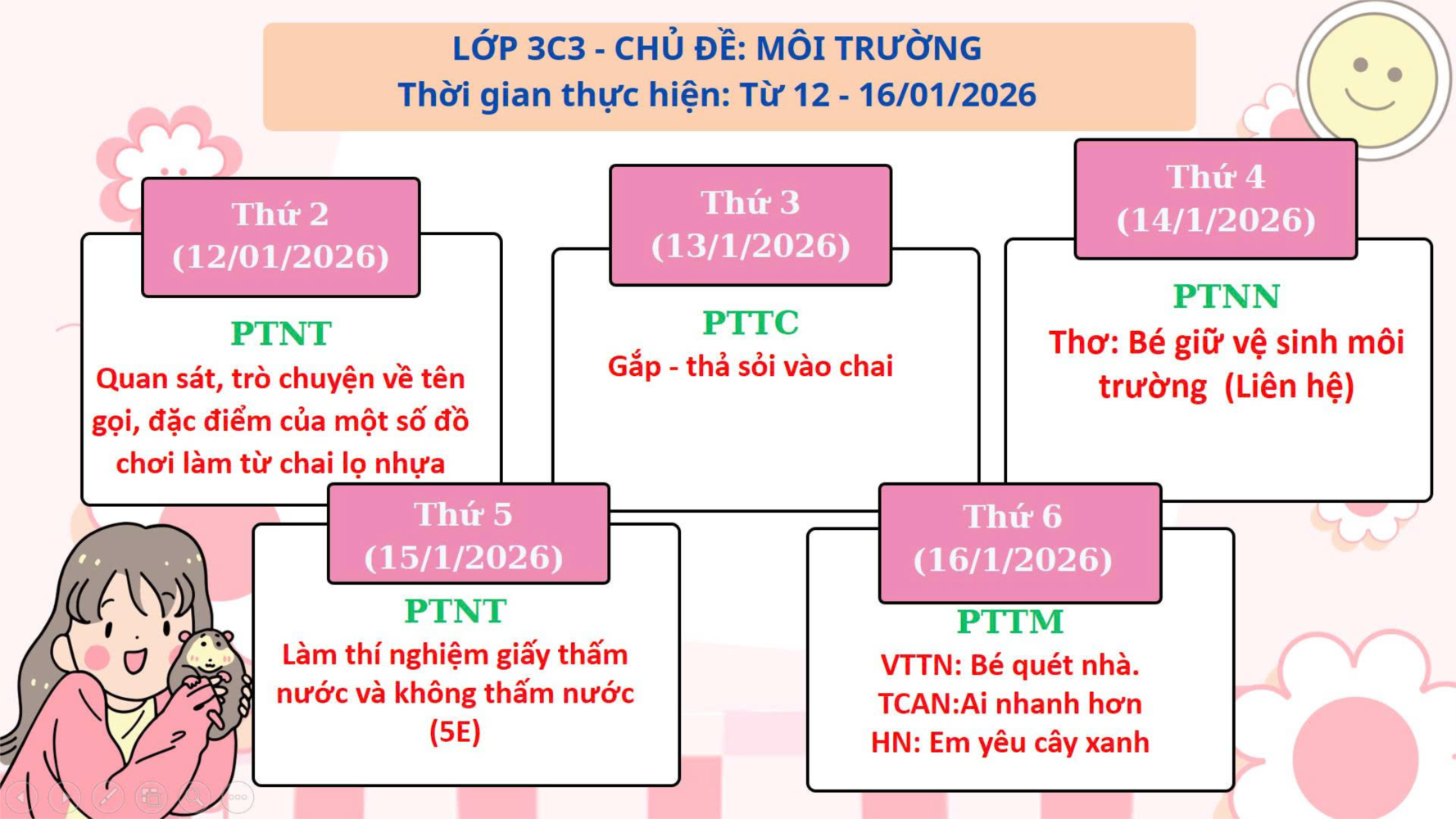 LỚP 3C3 - CHỦ ĐỀ: MÔI TRƯỜNG
Thời gian thực hiện: Từ 12 - 16/01/2026

Thứ 2
(12/01/2026)

PTNT
Quan sát, trò chuyện về tên gọi, đặc điểm của một số đồ chơi làm từ chai lọ nhựa

Thứ 3
(13/1/2026)

PTTC
Gắp - thả sỏi vào chai

Thứ 4
(14/1/2026)

PTNN
Thơ: Bé giữ vệ sinh môi trường (Liên hệ)

Thứ 5
(15/1/2026)

PTNT
Làm thí nghiệm giấy thấm nước và không thấm nước (5E)

Thứ 6
(16/1/2026)

PTTM
VTTN: Bé quét nhà.
TCAN:Ai nhanh hơn
HN: Em yêu cây xanh